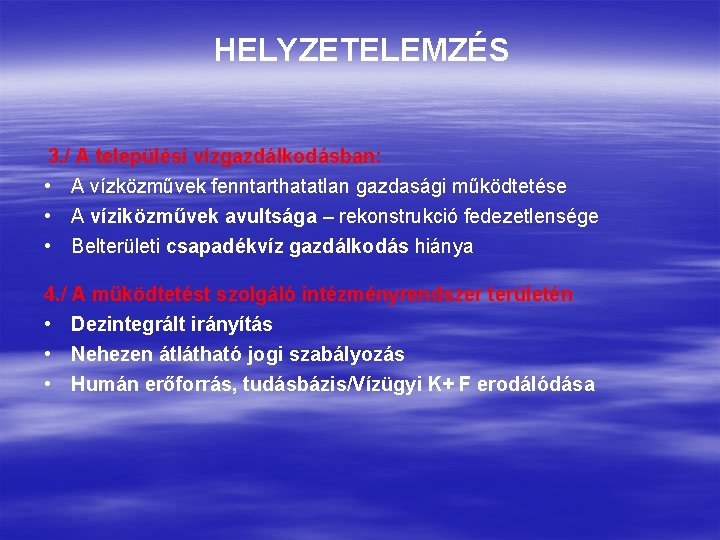 HELYZETELEMZÉS

3./ A települési vízgazdálkodásban:
• A vízközművek fenntarthatatlan gazdasági működtetése
• A víziközművek avultsága – rekonstrukció fedezetlensége
• Belterületi csapadékvíz gazdálkodás hiánya

4./ A működtetést szolgáló intézményrendszer területén
• Dezintegrált irányítás
• Nehezen átlátható jogi szabályozás
• Humán erőforrás, tudásbázis/Vízügyi K+ F erodálódása